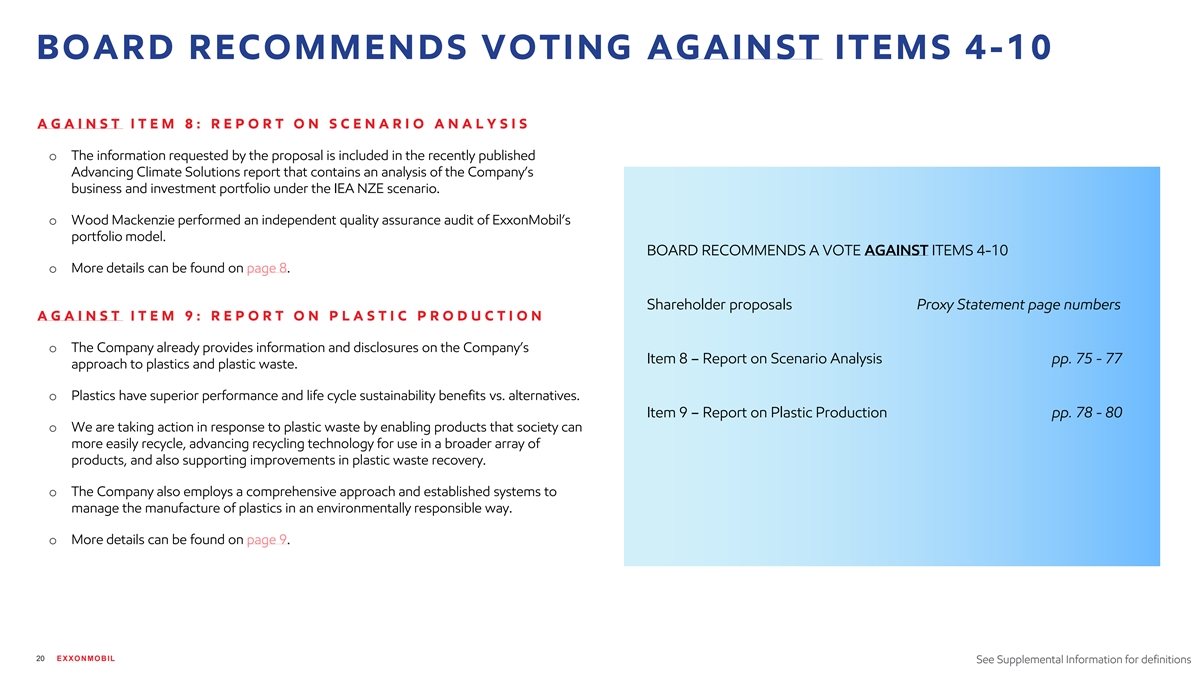 BOARD RECOMMENDS VOTING AGAINST ITEMS 4-10

AGAINST ITEM 8: REPORT ON SCENARIO ANALYSIS

o The information requested by the proposal is included in the recently published Advancing Climate Solutions report that contains an analysis of the Company's business and investment portfolio under the IEA NZE scenario.

o Wood Mackenzie performed an independent quality assurance audit of ExxonMobil's portfolio model.

o More details can be found on page 8.

AGAINST ITEM 9: REPORT ON PLASTIC PRODUCTION

o The Company already provides information and disclosures on the Company's approach to plastics and plastic waste.

o Plastics have superior performance and life cycle sustainability benefits vs. alternatives.

o We are taking action in response to plastic waste by enabling products that society can more easily recycle, advancing recycling technology for use in a broader array of products, and also supporting improvements in plastic waste recovery.

o The Company also employs a comprehensive approach and established systems to manage the manufacture of plastics in an environmentally responsible way.

o More details can be found on page 9.

BOARD RECOMMENDS A VOTE AGAINST ITEMS 4-10

| Shareholder proposals | Proxy Statement page numbers |
|---|---|
| Item 8 – Report on Scenario Analysis | pp. 75 - 77 |
| Item 9 – Report on Plastic Production | pp. 78 - 80 |

20 EXXONMOBIL

See Supplemental Information for definitions